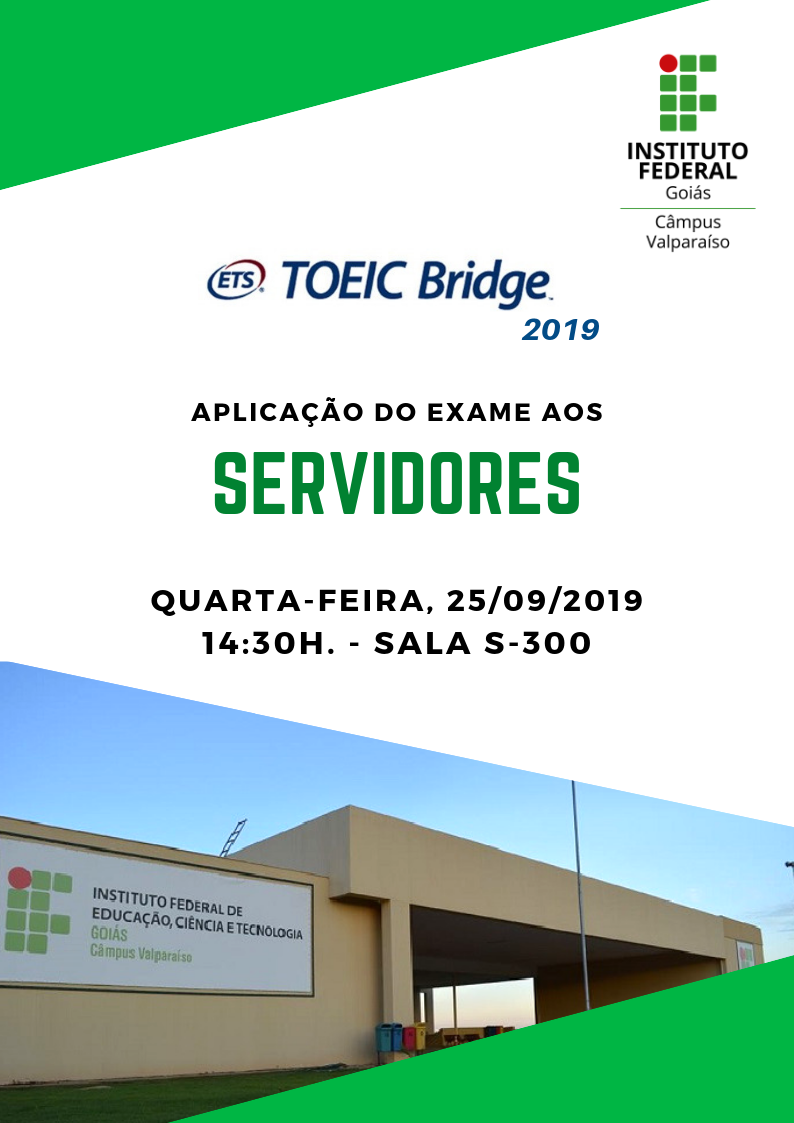 INSTITUTO FEDERAL
Goiás
Câmpus Valparaíso

ETS TOEIC Bridge
2019

APLICAÇÃO DO EXAME AOS
SERVIDORES

QUARTA-FEIRA, 25/09/2019
14:30H. - SALA S-300

INSTITUTO FEDERAL DE EDUCAÇÃO, CIÊNCIA E TECNOLOGIA
GOIÁS
Câmpus Valparaíso